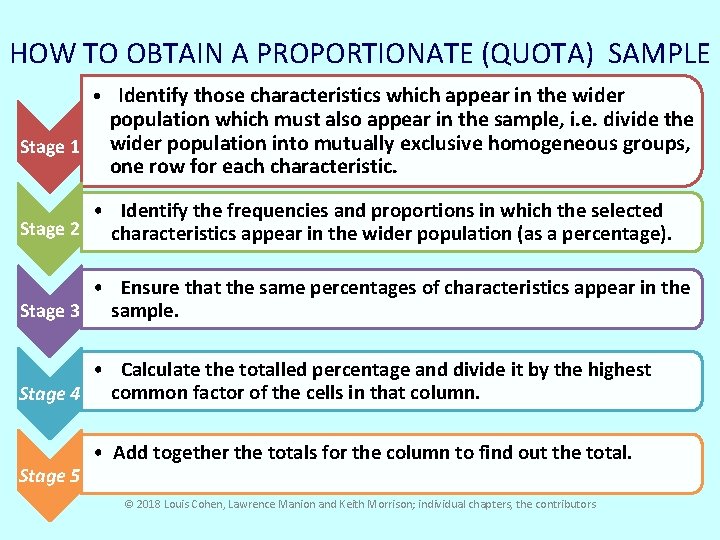 HOW TO OBTAIN A PROPORTIONATE (QUOTA) SAMPLE

Stage 1

• Identify those characteristics which appear in the wider population which must also appear in the sample, i.e. divide the wider population into mutually exclusive homogeneous groups, one row for each characteristic.

Stage 2

• Identify the frequencies and proportions in which the selected characteristics appear in the wider population (as a percentage).

Stage 3

• Ensure that the same percentages of characteristics appear in the sample.

Stage 4

• Calculate the totalled percentage and divide it by the highest common factor of the cells in that column.

Stage 5

• Add together the totals for the column to find out the total.

© 2018 Louis Cohen, Lawrence Manion and Keith Morrison; individual chapters, the contributors